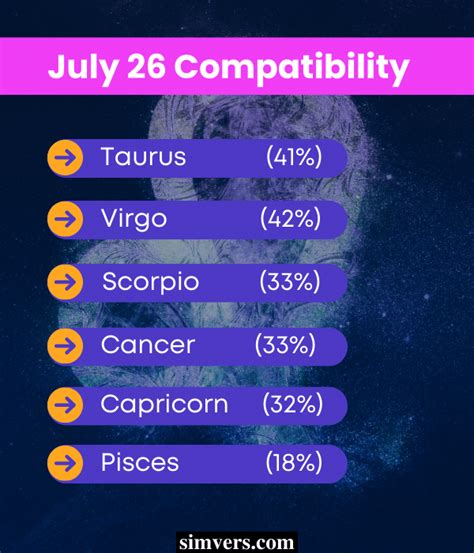 July 26 Compatibility

Taurus (41%)

Virgo (42%)

Scorpio (33%)

Cancer (33%)

Capricorn (32%)

Pisces (18%)

simvers.com